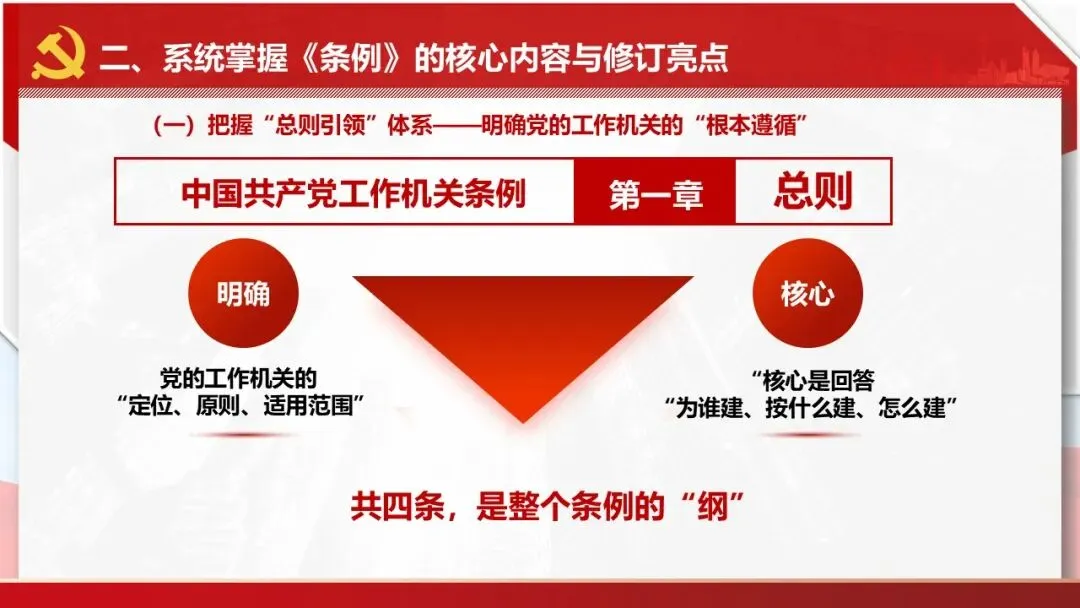 二、系统掌握《条例》的核心内容与修订亮点

（一）把握“总则引领”体系——明确党的工作机关的“根本遵循”

中国共产党工作机关条例

第一章

总则

明确

党的工作机关的
“定位、原则、适用范围”

核心

“核心是回答
“为谁建、按什么建、怎么建”

共四条，是整个条例的“纲”